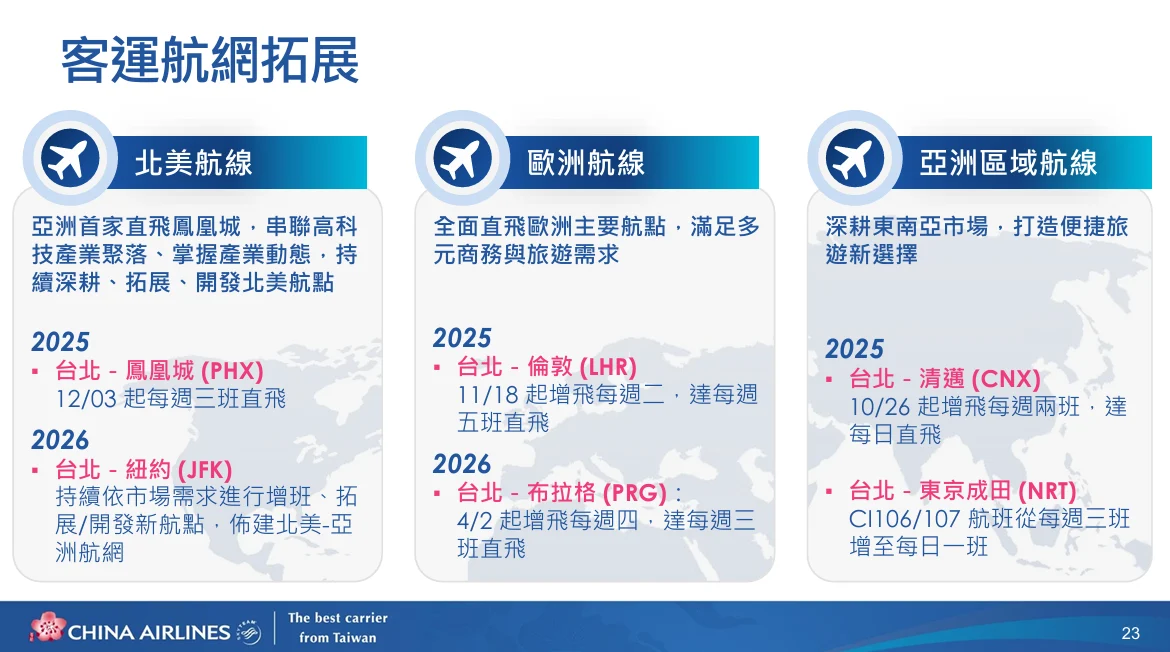 客運航網拓展

北美航線

亞洲首家直飛鳳凰城，串聯高科技產業聚落、掌握產業動態，持續深耕、拓展、開發北美航點

2025
▪ 台北 - 鳳凰城 (PHX)
12/03 起每週三班直飛

2026
▪ 台北 - 紐約 (JFK)
持續依市場需求進行增班、拓展/開發新航點，佈建北美-亞洲航網

歐洲航線

全面直飛歐洲主要航點，滿足多元商務與旅遊需求

2025
▪ 台北 - 倫敦 (LHR)
11/18 起增飛每週二，達每週五班直飛

2026
▪ 台北 - 布拉格 (PRG)：
4/2 起增飛每週四，達每週三班直飛

亞洲區域航線

深耕東南亞市場，打造便捷旅遊新選擇

2025
▪ 台北 - 清邁 (CNX)
10/26 起增飛每週兩班，達每日直飛

▪ 台北 - 東京成田 (NRT)
CI106/107 航班從每週三班增至每日一班

CHINA AIRLINES
The best carrier from Taiwan
23